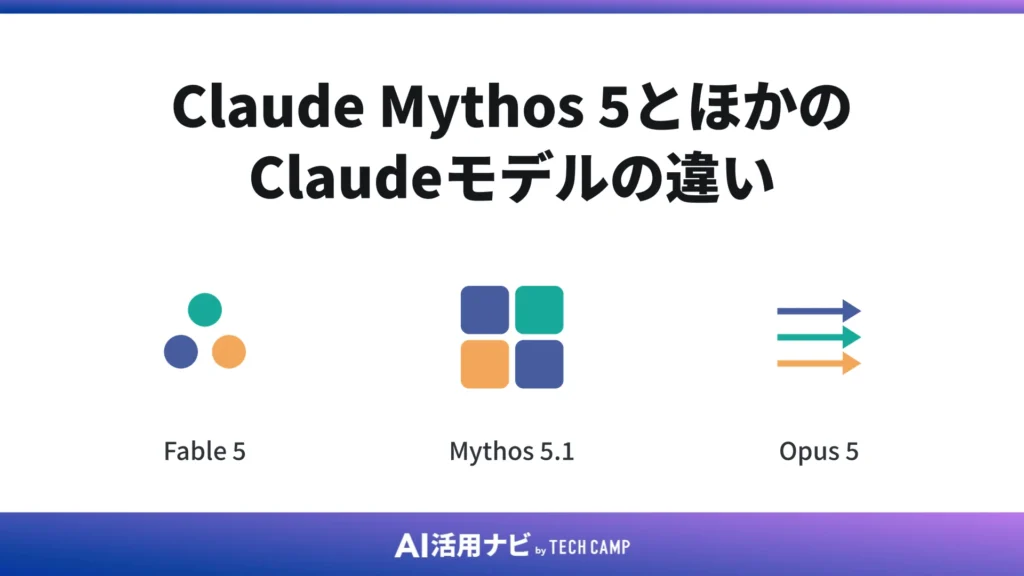 Claude Mythos 5とほかの Claudeモデルの違い

Fable 5

Mythos 5.1

Opus 5

AI活用ナビ by TECH CAMP